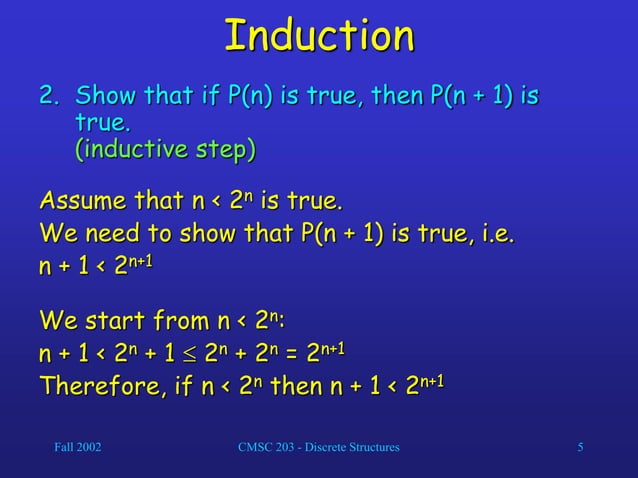 Induction

2. Show that if P(n) is true, then P(n + 1) is true.
(inductive step)

Assume that $n < 2^n$ is true.
We need to show that P(n + 1) is true, i.e.
$n + 1 < 2^{n+1}$

We start from $n < 2^n$:
$n + 1 < 2^n + 1 \leq 2^n + 2^n = 2^{n+1}$
Therefore, if $n < 2^n$ then $n + 1 < 2^{n+1}$

Fall 2002

CMSC 203 - Discrete Structures

5